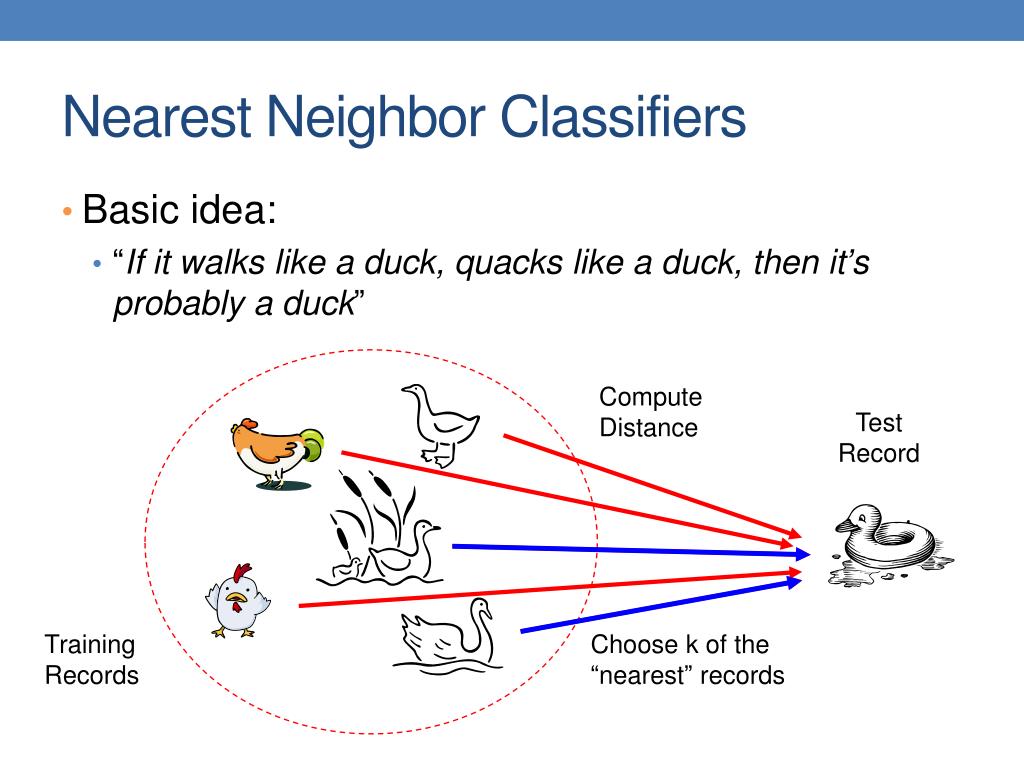 Nearest Neighbor Classifiers

• Basic idea:
  • “If it walks like a duck, quacks like a duck, then it’s probably a duck”

Compute Distance

Test Record

Training Records

Choose k of the “nearest” records